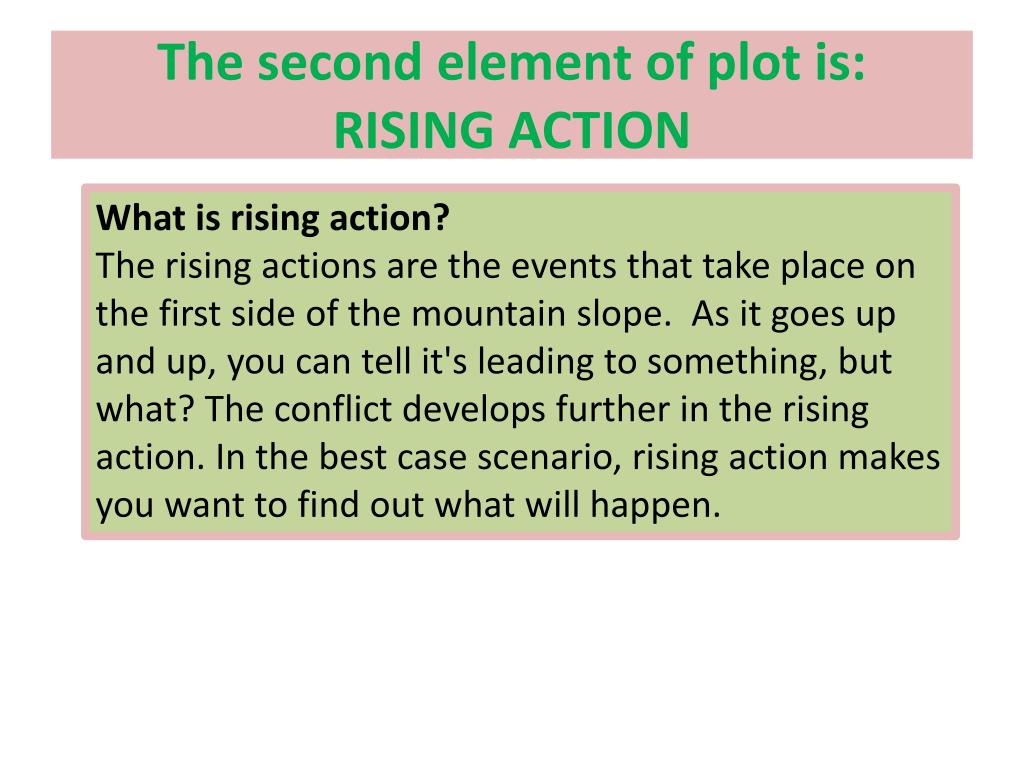 The second element of plot is:
RISING ACTION

What is rising action?
The rising actions are the events that take place on the first side of the mountain slope. As it goes up and up, you can tell it's leading to something, but what? The conflict develops further in the rising action. In the best case scenario, rising action makes you want to find out what will happen.